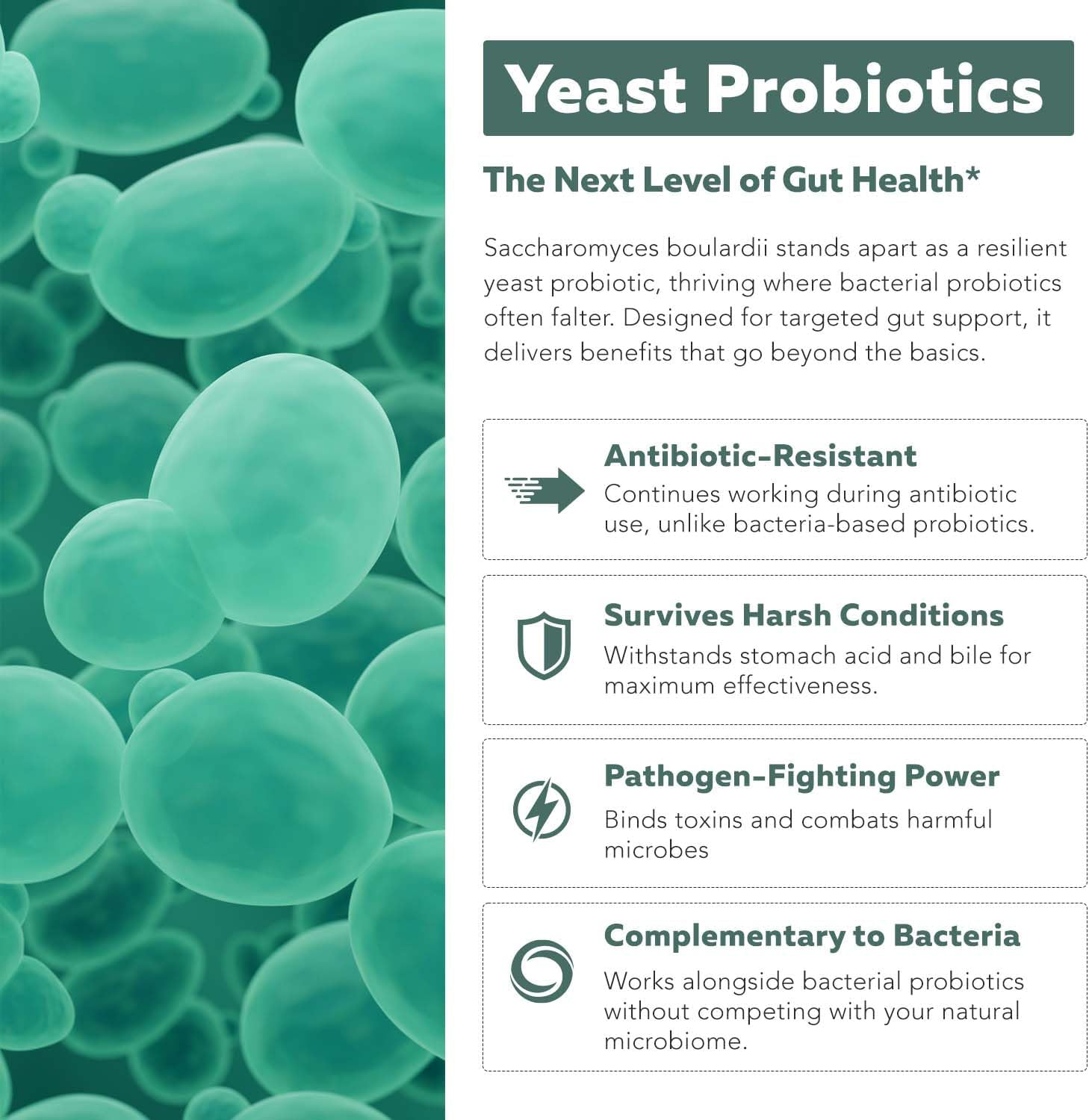 Yeast Probiotics

The Next Level of Gut Health*

Saccharomyces boulardii stands apart as a resilient yeast probiotic, thriving where bacterial probiotics often falter. Designed for targeted gut support, it delivers benefits that go beyond the basics.

Antibiotic-Resistant
Continues working during antibiotic use, unlike bacteria-based probiotics.

Survives Harsh Conditions
Withstands stomach acid and bile for maximum effectiveness.

Pathogen-Fighting Power
Binds toxins and combats harmful microbes

Complementary to Bacteria
Works alongside bacterial probiotics without competing with your natural microbiome.